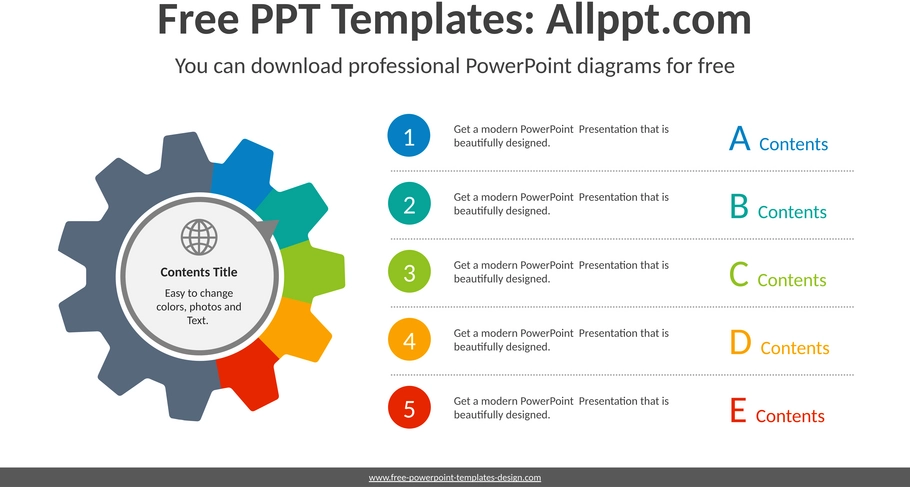 Free PPT Templates: Allppt.com

You can download professional PowerPoint diagrams for free

Contents Title

Easy to change colors, photos and Text.

1 Get a modern PowerPoint Presentation that is beautifully designed. A Contents

2 Get a modern PowerPoint Presentation that is beautifully designed. B Contents

3 Get a modern PowerPoint Presentation that is beautifully designed. C Contents

4 Get a modern PowerPoint Presentation that is beautifully designed. D Contents

5 Get a modern PowerPoint Presentation that is beautifully designed. E Contents

www.free-powerpoint-templates-design.com